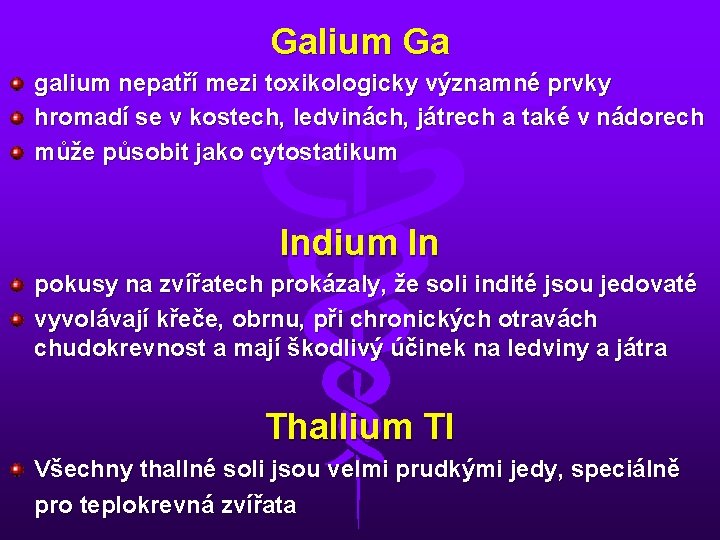 Galium Ga

galium nepatří mezi toxikologicky významné prvky

hromadí se v kostech, ledvinách, játrech a také v nádorech

může působit jako cytostatikum

Indium In

pokusy na zvířatech prokázaly, že soli indité jsou jedovaté

vyvolávají křeče, obrnu, při chronických otravách chudokrevnost a mají škodlivý účinek na ledviny a játra

Thallium Tl

Všechny thallné soli jsou velmi prudkými jedy, speciálně pro teplokrevná zvířata